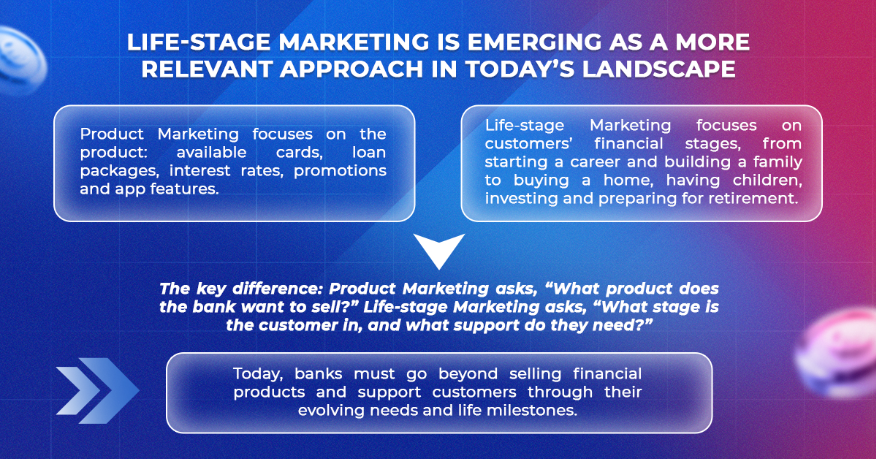 LIFE-STAGE MARKETING IS EMERGING AS A MORE RELEVANT APPROACH IN TODAY'S LANDSCAPE

Product Marketing focuses on the product: available cards, loan packages, interest rates, promotions and app features.

Life-stage Marketing focuses on customers' financial stages, from starting a career and building a family to buying a home, having children, investing and preparing for retirement.

The key difference: Product Marketing asks, "What product does the bank want to sell?" Life-stage Marketing asks, "What stage is the customer in, and what support do they need?"

Today, banks must go beyond selling financial products and support customers through their evolving needs and life milestones.